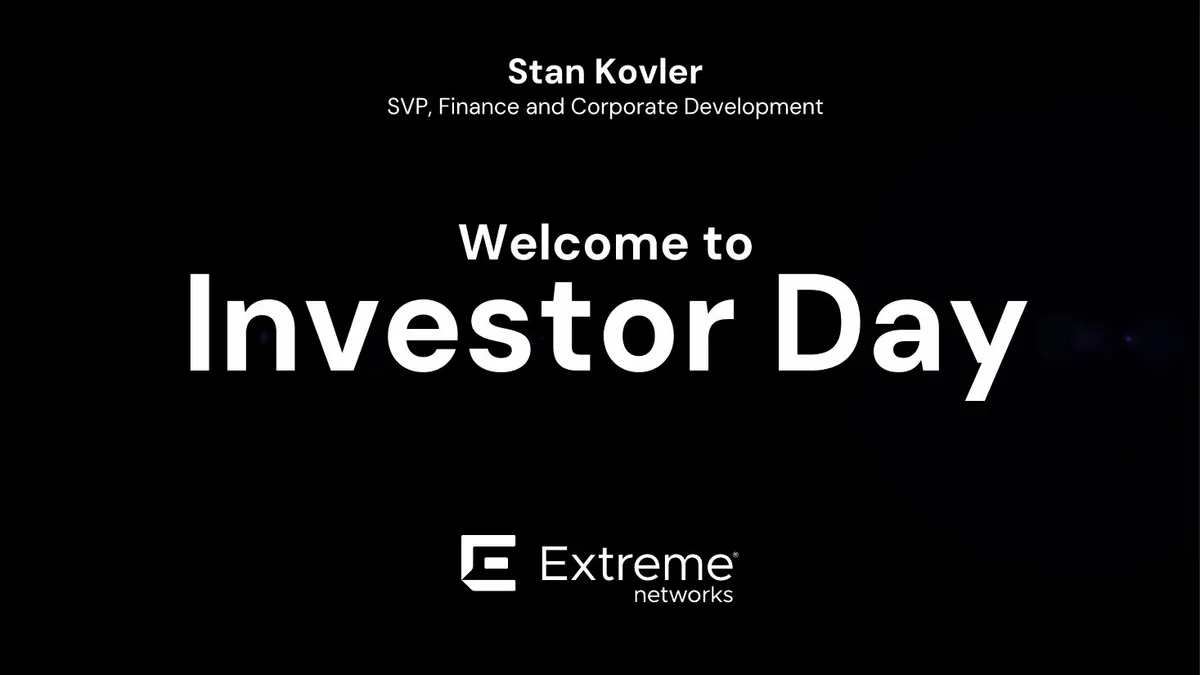 Stan Kovler
SVP, Finance and Corporate Development

Welcome to
Investor Day

Extreme®
networks